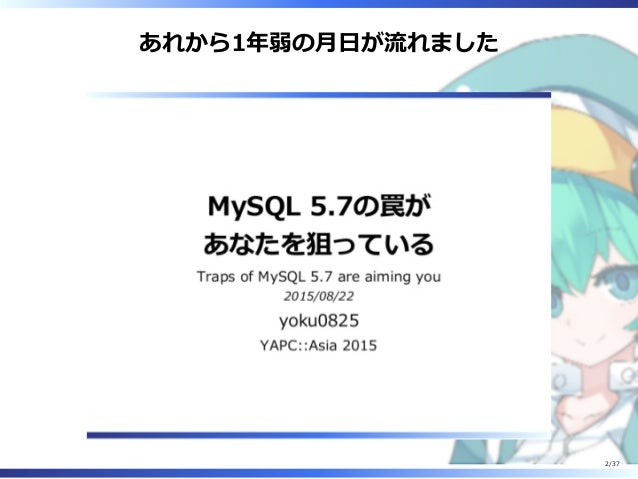 あれから1年弱の月日が流れました

MySQL 5.7の罠が
あなたを狙っている

Traps of MySQL 5.7 are aiming you

2015/08/22

yoku0825

YAPC::Asia 2015

2/37